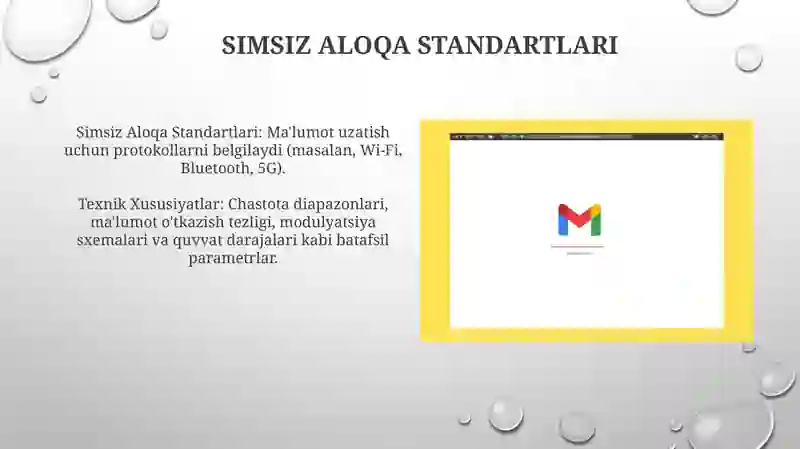 SIMSIZ ALOQA STANDARTLARI

Simsiz Aloqa Standartlari: Ma'lumot uzatish uchun protokollarni belgilaydi (masalan, Wi-Fi, Bluetooth, 5G).

Texnik Xususiyatlar: Chastota diapazonlari, ma'lumot o'tkazish tezligi, modulyatsiya sxemalari va quvvat darajalari kabi batafsil parametrlar.